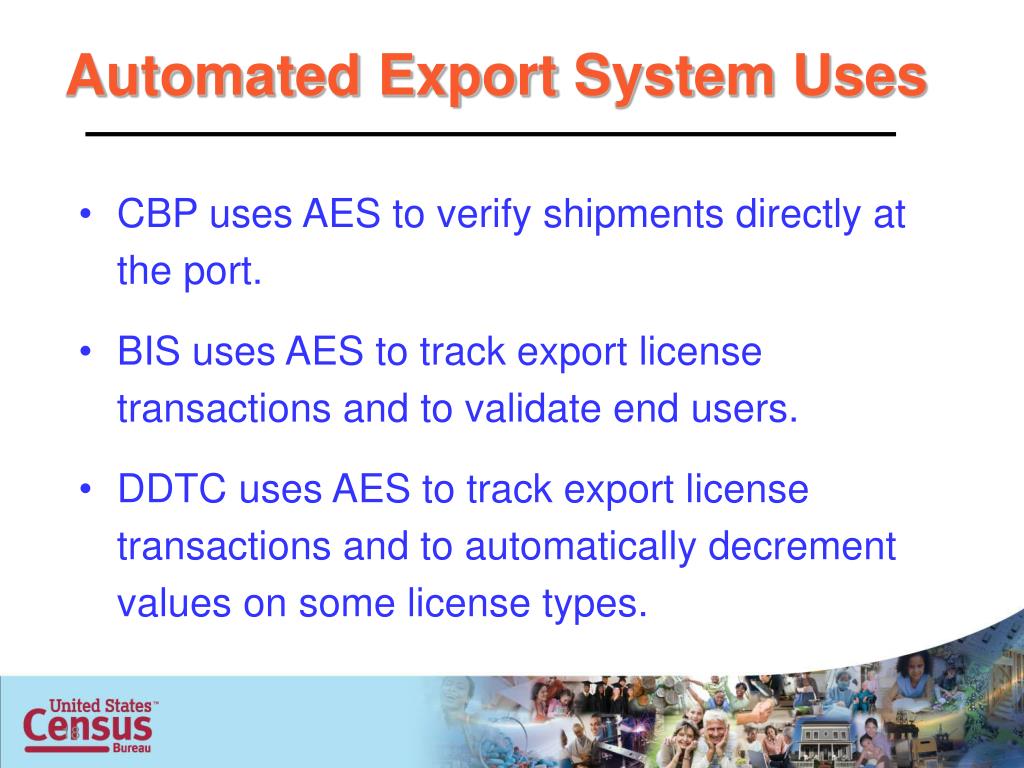 Automated Export System Uses

• CBP uses AES to verify shipments directly at the port.

• BIS uses AES to track export license transactions and to validate end users.

• DDTC uses AES to track export license transactions and to automatically decrement values on some license types.

United States™
Census
Bureau

8